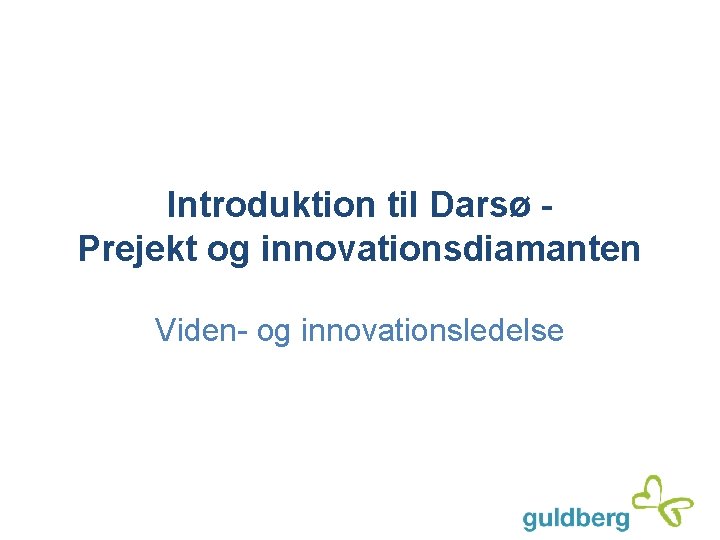 Introduktion til Darsø -
Prejekt og innovationsdiamanten

Viden- og innovationsledelse

guldberg